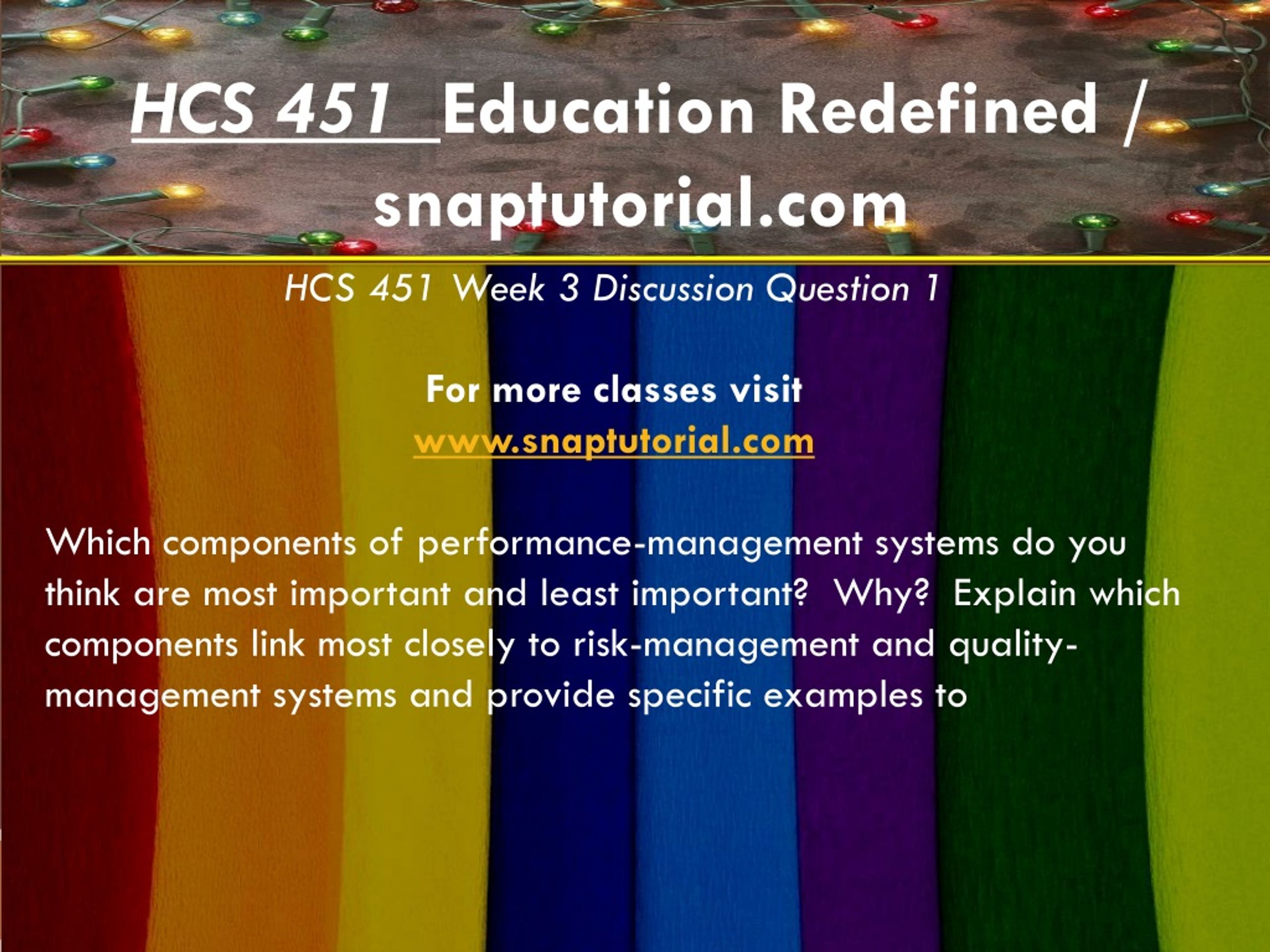 HCS 451 Education Redefined / snaptutorial.com

HCS 451 Week 3 Discussion Question 1

For more classes visit
www.snaptutorial.com

Which components of performance-management systems do you think are most important and least important? Why? Explain which components link most closely to risk-management and quality-management systems and provide specific examples to